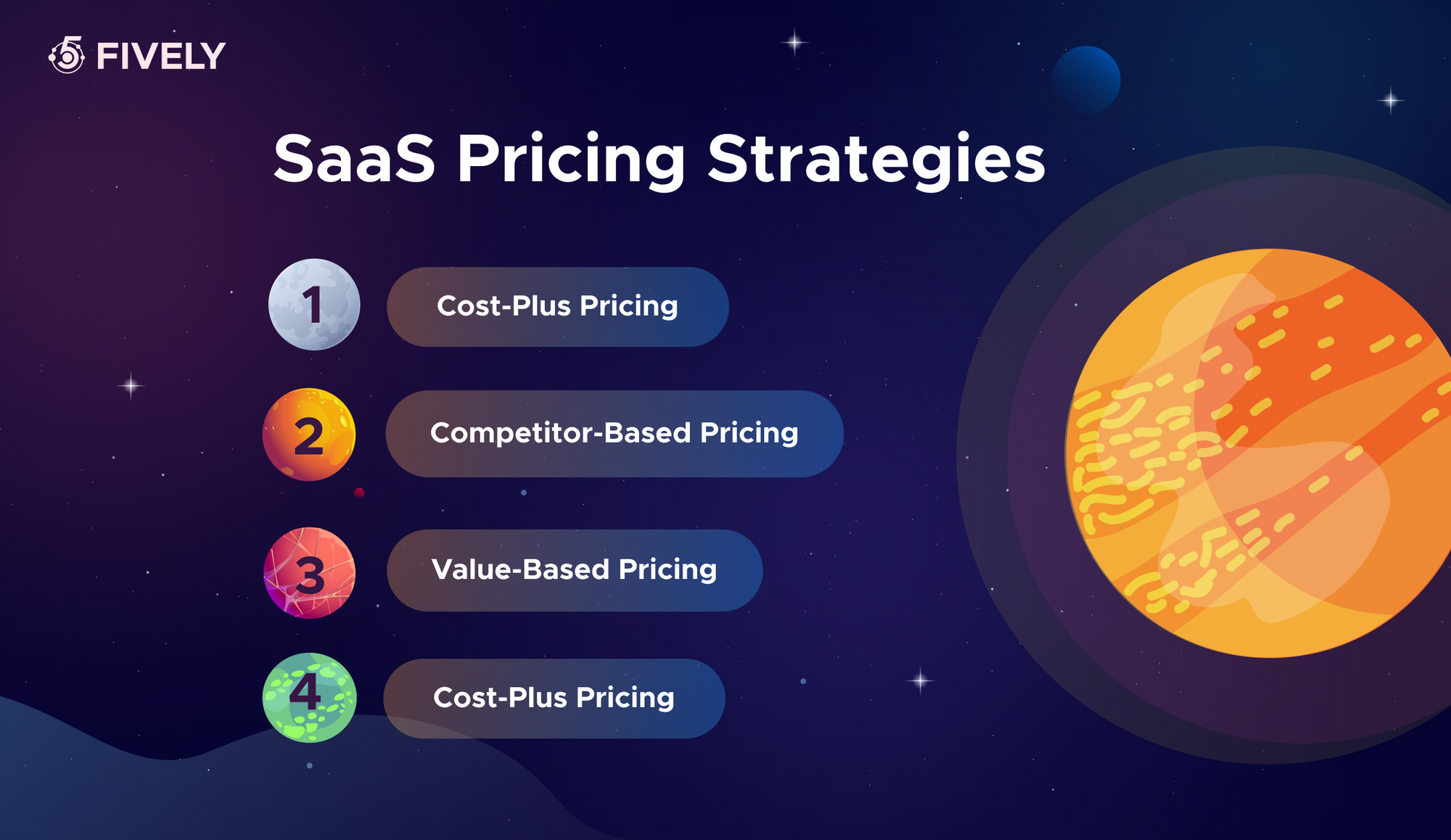 FIVELY

SaaS Pricing Strategies

1 Cost-Plus Pricing

2 Competitor-Based Pricing

3 Value-Based Pricing

4 Cost-Plus Pricing